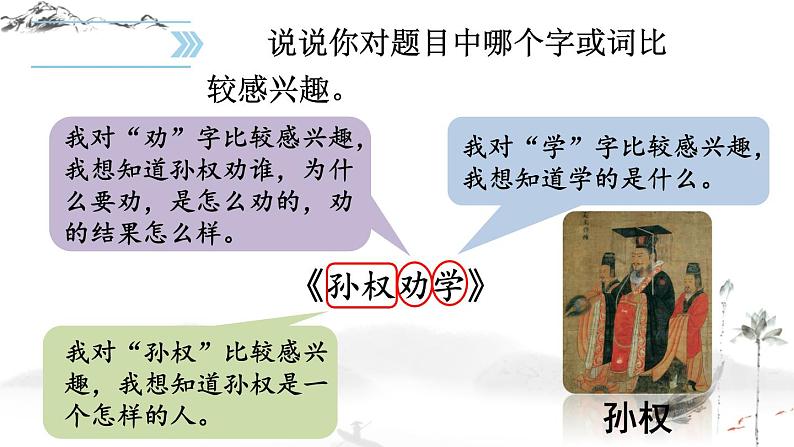 说说你对题目中哪个字或词比较感兴趣。

我对“劝”字比较感兴趣，我想知道孙权劝谁，为什么要劝，是怎么劝的，劝的结果怎么样。

我对“学”字比较感兴趣，我想知道学的是什么。

《孙权劝学》

我对“孙权”比较感兴趣，我想知道孙权是一个怎样的人。

孙权